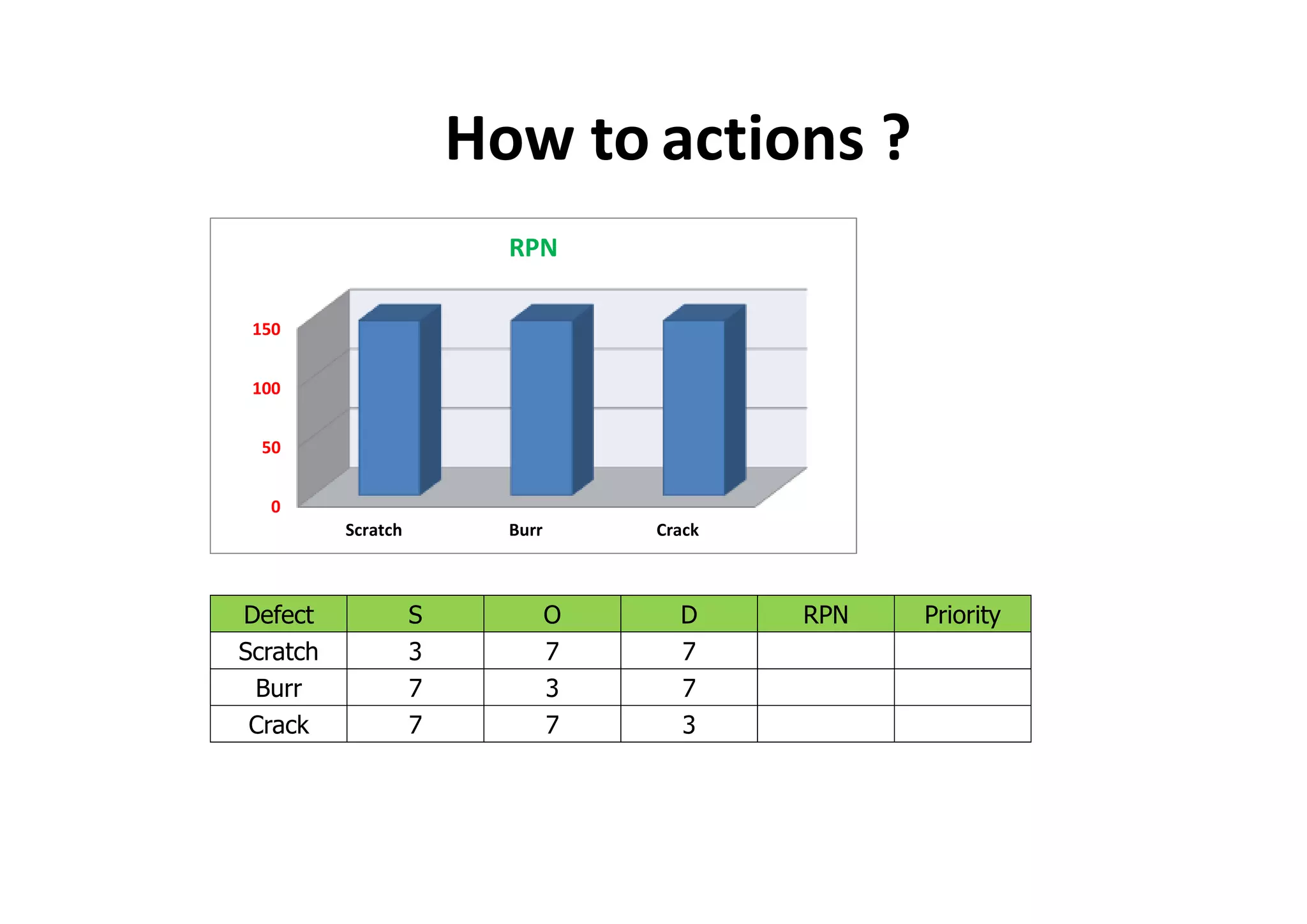 How to actions ?

RPN

150
100
50
0

Scratch
Burr
Crack

| Defect | S | O | D | RPN | Priority |
|---|---|---|---|---|---|
| Scratch | 3 | 7 | 7 | | |
| Burr | 7 | 3 | 7 | | |
| Crack | 7 | 7 | 3 | | |